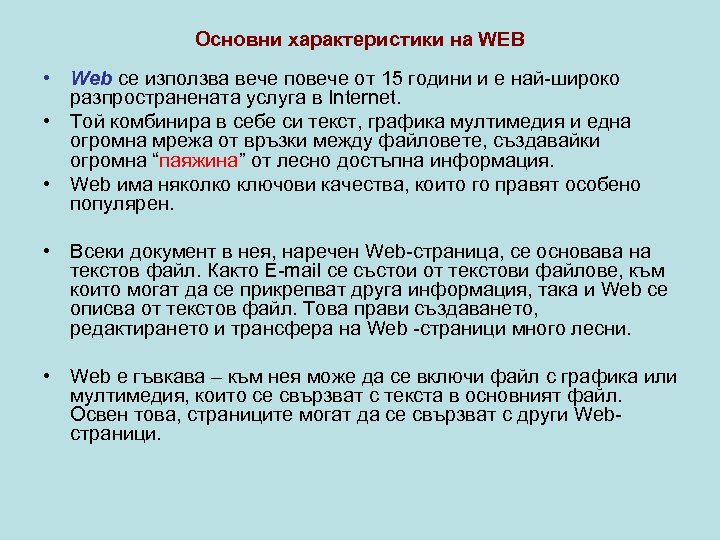 Основни характеристики на WEB

• Web се използва вече повече от 15 години и е най-широко разпространената услуга в Internet.

• Той комбинира в себе си текст, графика мултимедия и една огромна мрежа от връзки между файловете, създавайки огромна “паяжина” от лесно достъпна информация.

• Web има няколко ключови качества, които го правят особено популярен.

• Всеки документ в нея, наречен Web-страница, се основава на текстов файл. Както E-mail се състои от текстови файлове, към които могат да се прикрепват друга информация, така и Web се описва от текстов файл. Това прави създаването, редактирането и трансфера на Web -страници много лесни.

• Web е гъвкава – към нея може да се включи файл с графика или мултимедия, които се свързват с текста в основният файл. Освен това, страниците могат да се свързват с други Web-страници.